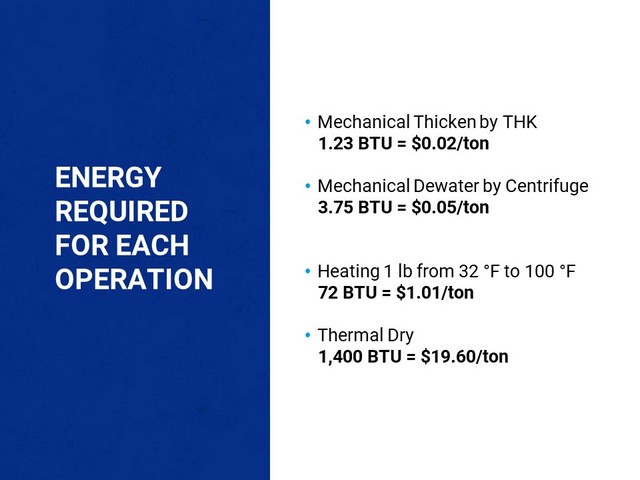 ENERGY REQUIRED FOR EACH OPERATION

• Mechanical Thicken by THK
1.23 BTU = \$0.02/ton

• Mechanical Dewater by Centrifuge
3.75 BTU = \$0.05/ton

• Heating 1 lb from 32 °F to 100 °F
72 BTU = \$1.01/ton

• Thermal Dry
1,400 BTU = \$19.60/ton